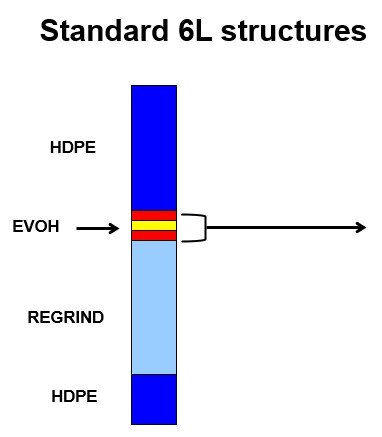 Standard 6L structures

HDPE

EVOH

REGRIND

HDPE